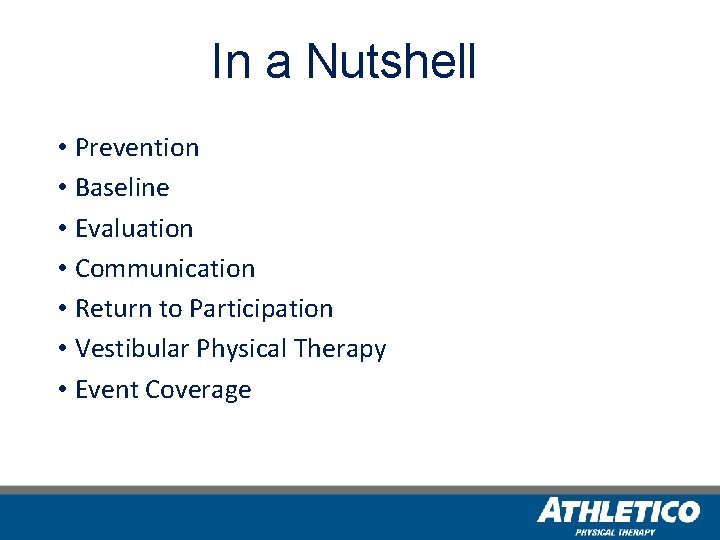 In a Nutshell

• Prevention
• Baseline
• Evaluation
• Communication
• Return to Participation
• Vestibular Physical Therapy
• Event Coverage

ATHLETICO
PHYSICAL THERAPY